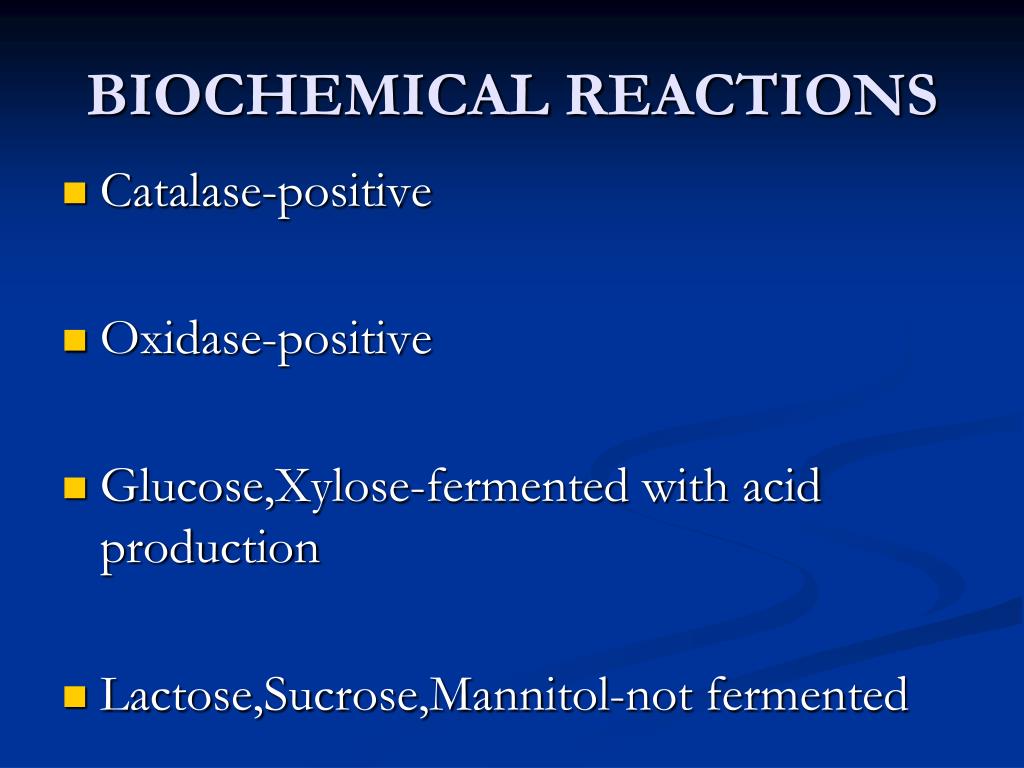 BIOCHEMICAL REACTIONS

Catalase-positive

Oxidase-positive

Glucose,Xylose-fermented with acid production

Lactose,Sucrose,Mannitol-not fermented